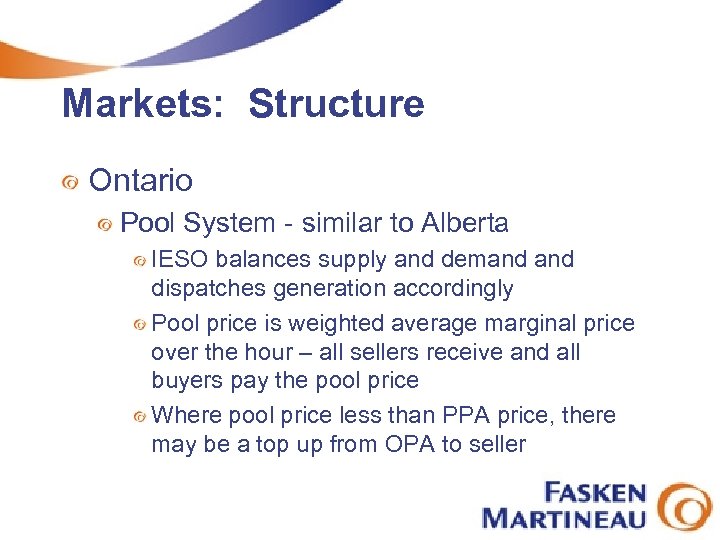 Markets: Structure

Ontario

Pool System - similar to Alberta

IESO balances supply and demand and dispatches generation accordingly

Pool price is weighted average marginal price over the hour – all sellers receive and all buyers pay the pool price

Where pool price less than PPA price, there may be a top up from OPA to seller

FASKEN
MARTINEAU